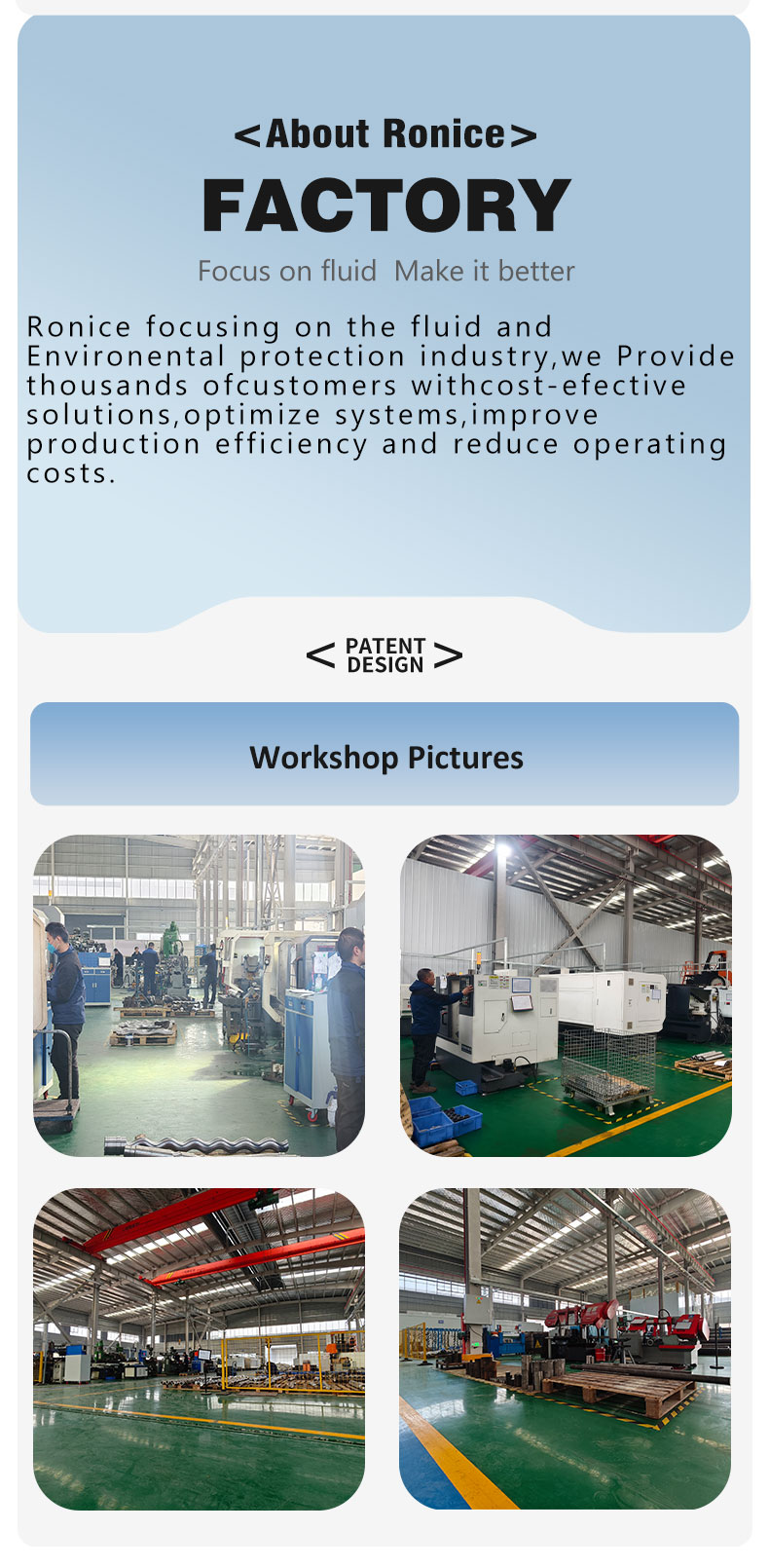 <About Ronice>

FACTORY

Focus on fluid  Make it better

Ronice focusing on the fluid and Environental protection industry,we Provide thousands ofcustomers withcost-efective solutions,optimize systems,improve production efficiency and reduce operating costs.

< PATENT DESIGN >

Workshop Pictures